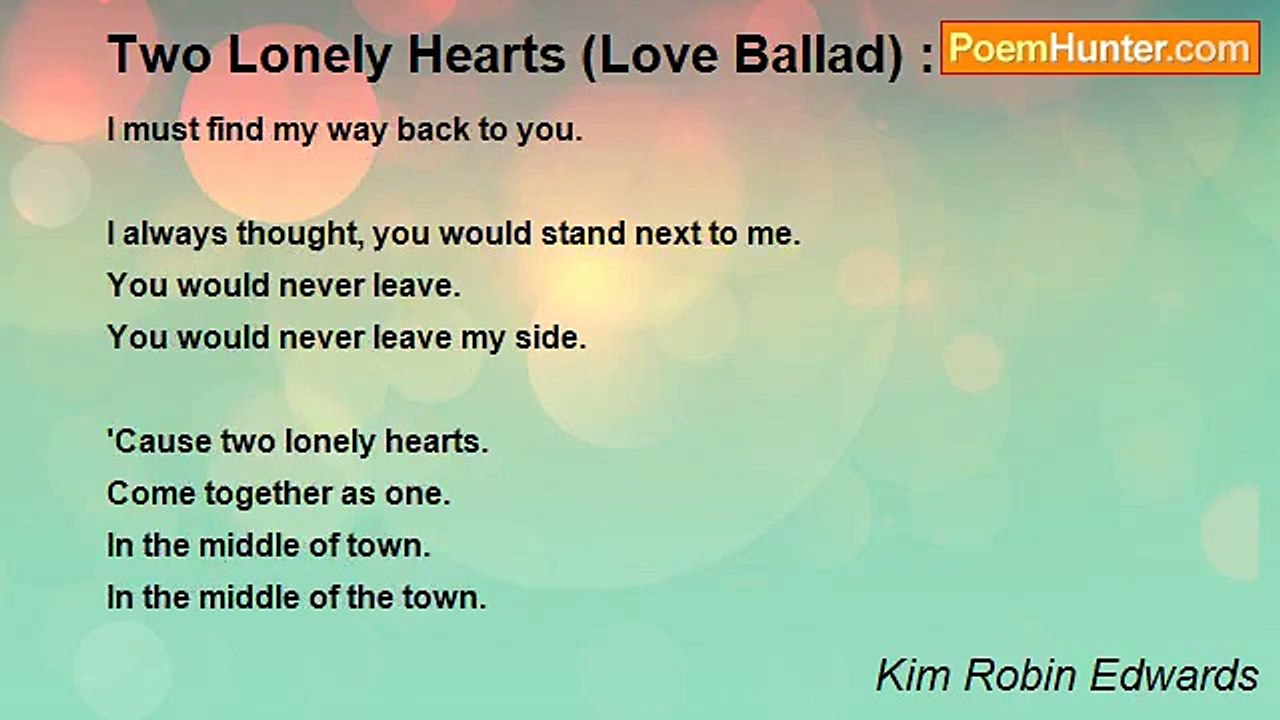 Two Lonely Hearts (Love Ballad) :

PoemHunter.com

I must find my way back to you.

I always thought, you would stand next to me.
You would never leave.
You would never leave my side.

'Cause two lonely hearts.
Come together as one.
In the middle of town.
In the middle of the town.

Kim Robin Edwards